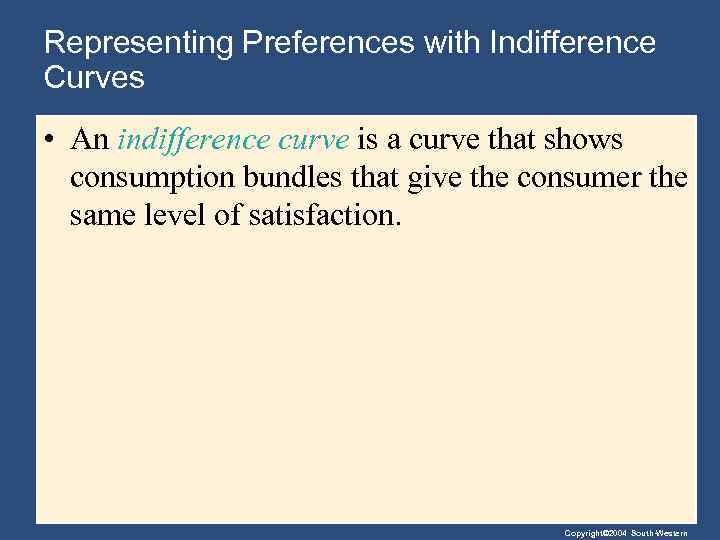 Representing Preferences with Indifference Curves

• An indifference curve is a curve that shows consumption bundles that give the consumer the same level of satisfaction.

Copyright©2004 South-Western